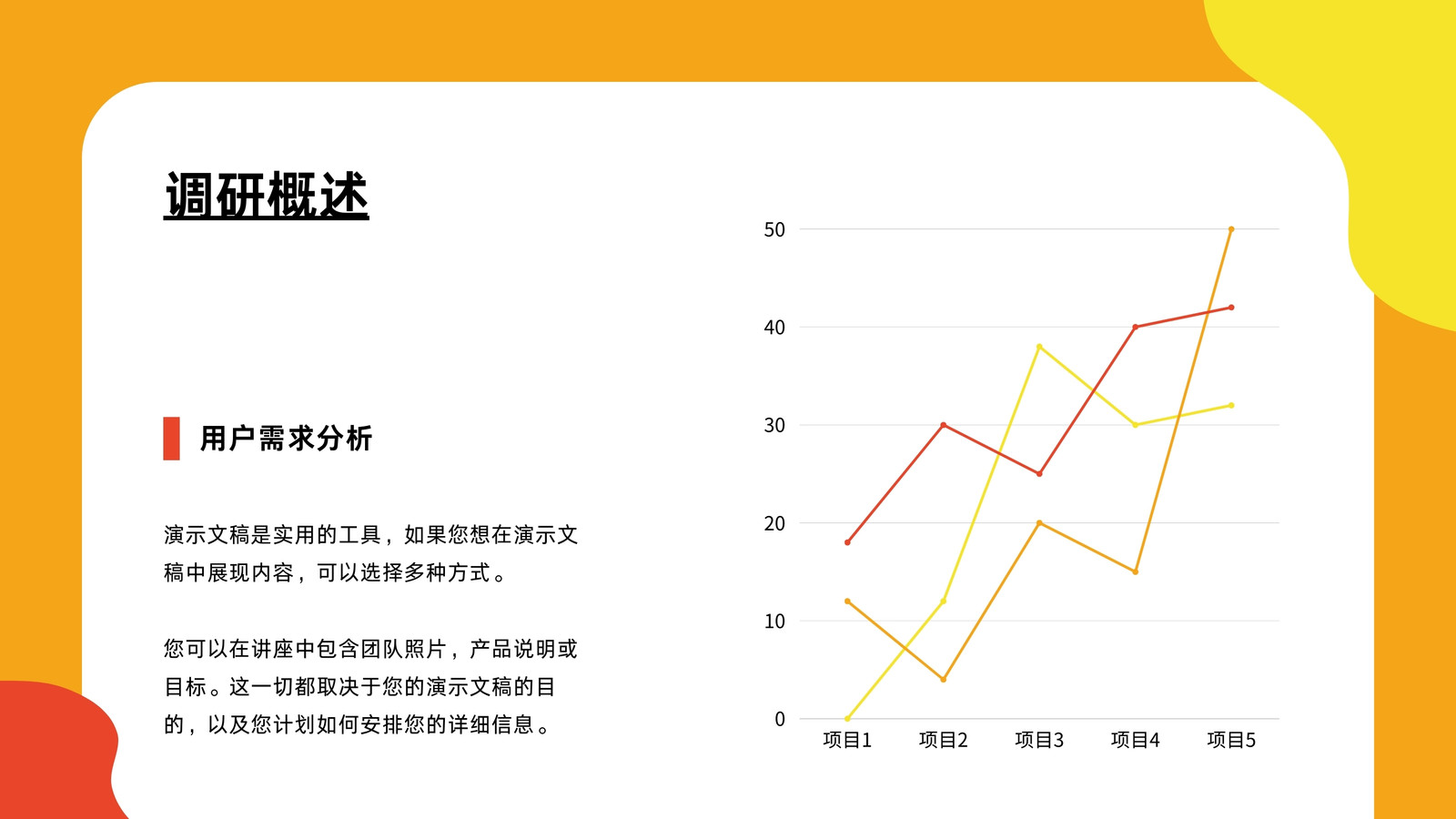 调研概述

用户需求分析

演示文稿是实用的工具，如果您想在演示文稿中展现内容，可以选择多种方式。

您可以在讲座中包含团队照片，产品说明或目标。这一切都取决于您的演示文稿的目的，以及您计划如何安排您的详细信息。

50
40
30
20
10
0
项目1 项目2 项目3 项目4 项目5